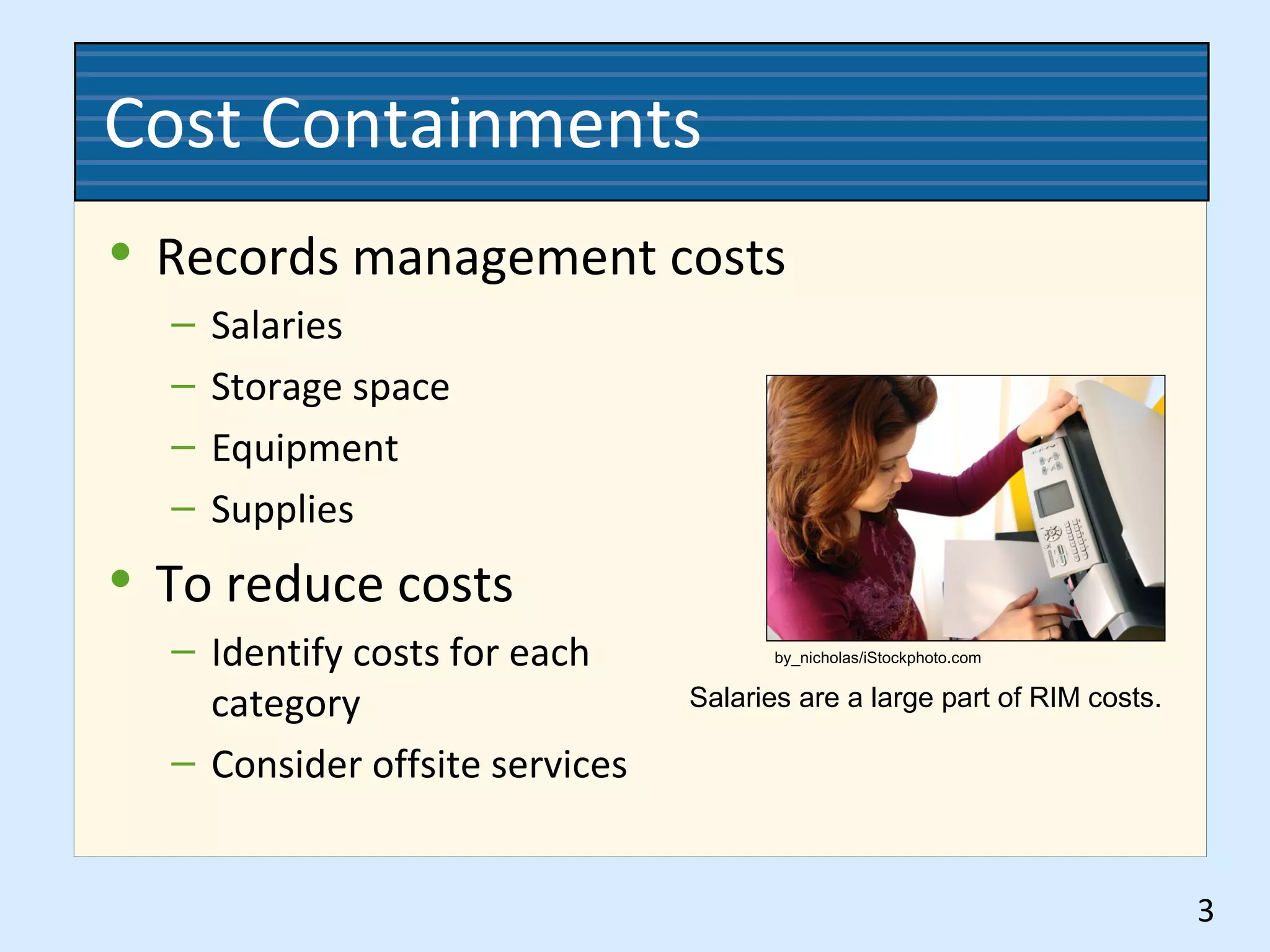 Cost Containments

• Records management costs
– Salaries
– Storage space
– Equipment
– Supplies
• To reduce costs
– Identify costs for each category
– Consider offsite services

by_nicholas/iStockphoto.com

Salaries are a large part of RIM costs.

3